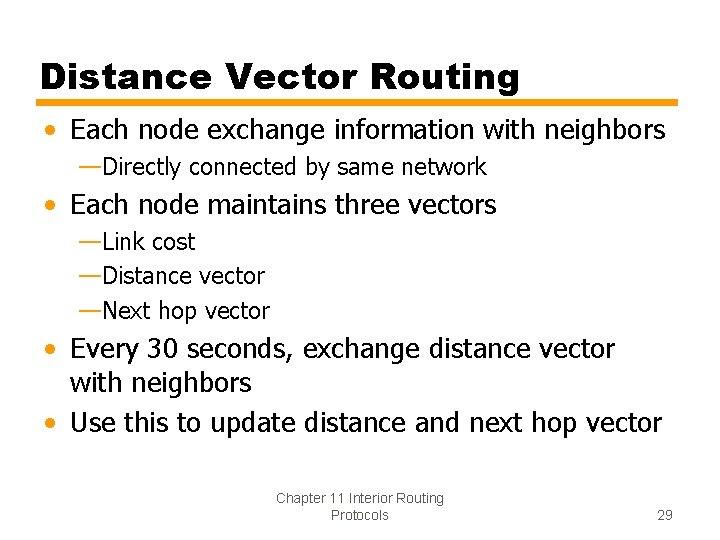 Distance Vector Routing

• Each node exchange information with neighbors
—Directly connected by same network

• Each node maintains three vectors
—Link cost
—Distance vector
—Next hop vector

• Every 30 seconds, exchange distance vector with neighbors

• Use this to update distance and next hop vector

Chapter 11 Interior Routing Protocols

29